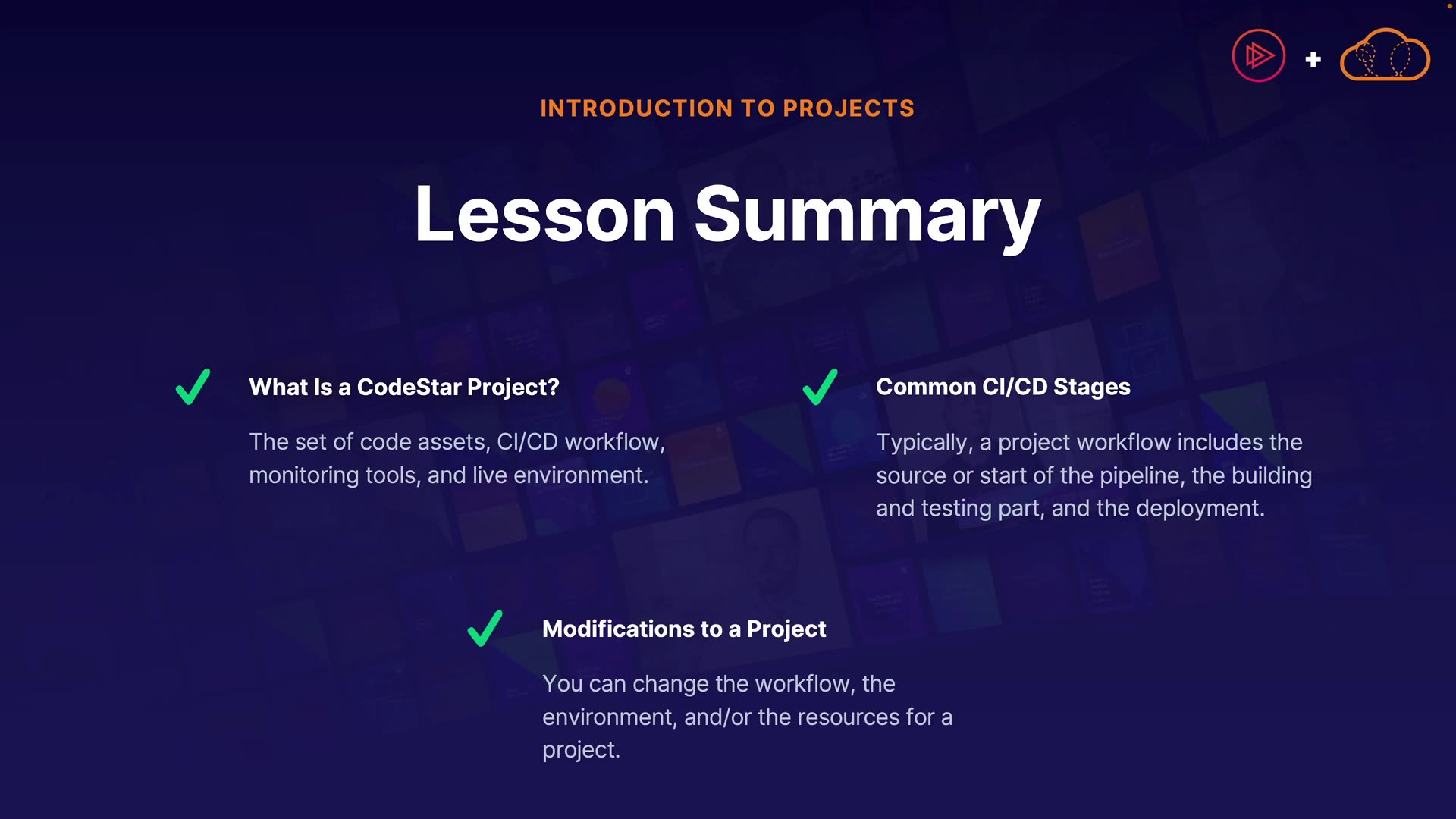 INTRODUCTION TO PROJECTS

Lesson Summary

What Is a CodeStar Project?

The set of code assets, CI/CD workflow, monitoring tools, and live environment.

Common CI/CD Stages

Typically, a project workflow includes the source or start of the pipeline, the building and testing part, and the deployment.

Modifications to a Project

You can change the workflow, the environment, and/or the resources for a project.